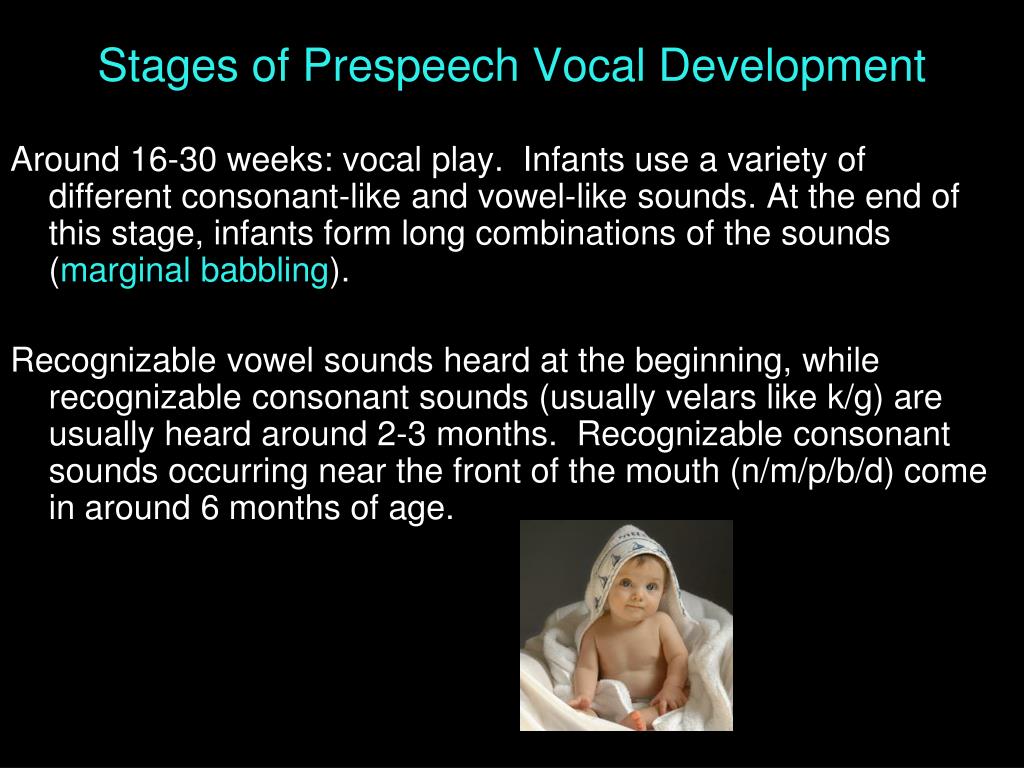 Stages of Prespeech Vocal Development

Around 16-30 weeks: vocal play. Infants use a variety of different consonant-like and vowel-like sounds. At the end of this stage, infants form long combinations of the sounds (marginal babbling).

Recognizable vowel sounds heard at the beginning, while recognizable consonant sounds (usually velars like k/g) are usually heard around 2-3 months. Recognizable consonant sounds occurring near the front of the mouth (n/m/p/b/d) come in around 6 months of age.